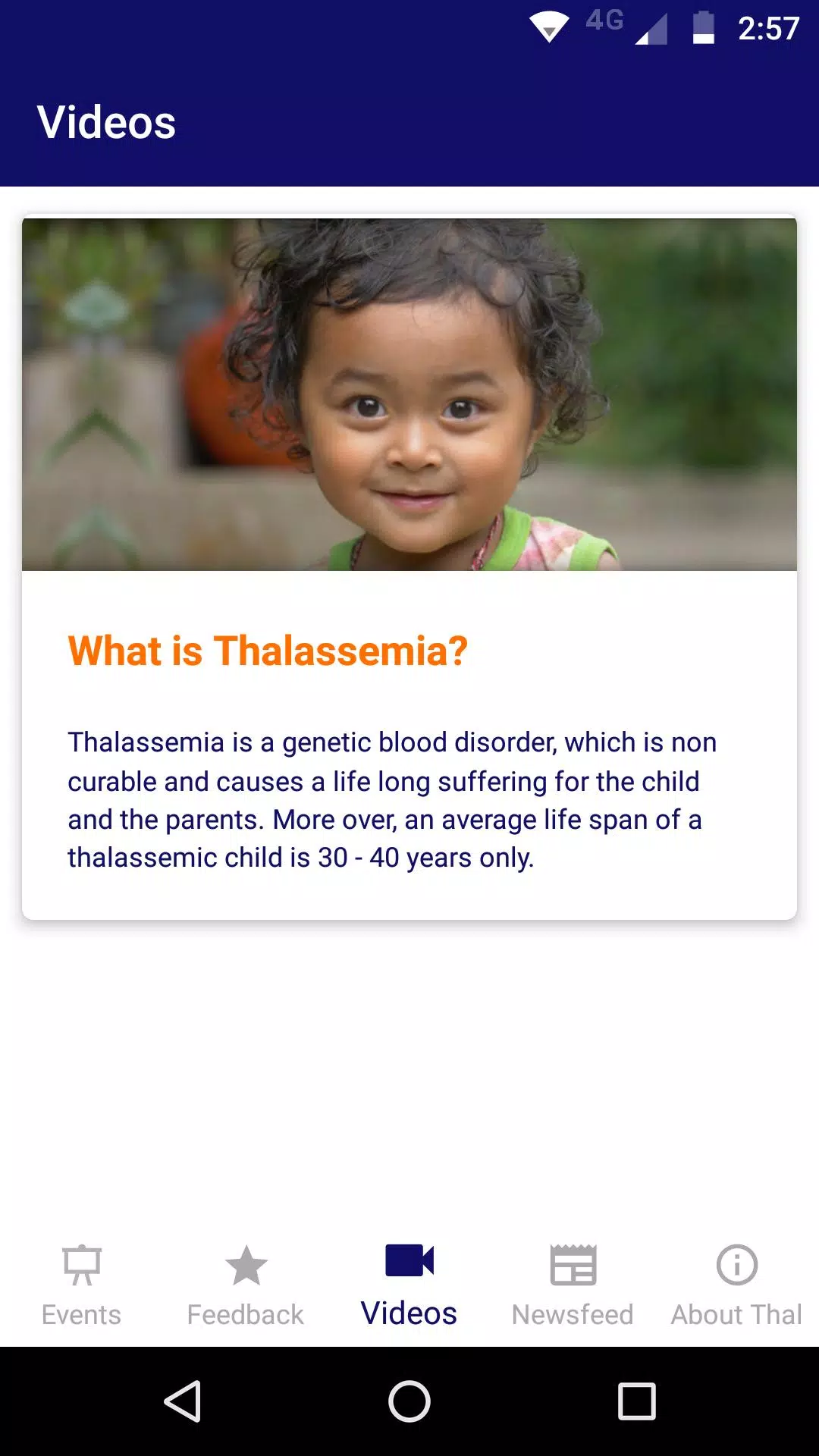 4G 2:57

Videos

What is Thalassemia?

Thalassemia is a genetic blood disorder, which is non curable and causes a life long suffering for the child and the parents. More over, an average life span of a thalassemic child is 30 - 40 years only.

Events
Feedback
Videos
Newsfeed
About Thal